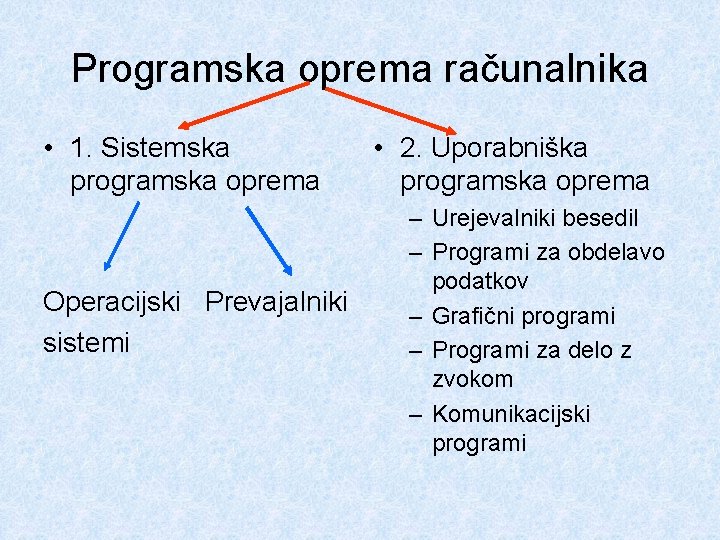 Programska oprema računalnika

• 1. Sistemska programska oprema

Operacijski sistemi

Prevajalniki

• 2. Uporabniška programska oprema
– Urejevalniki besedil
– Programi za obdelavo podatkov
– Grafični programi
– Programi za delo z zvokom
– Komunikacijski programi